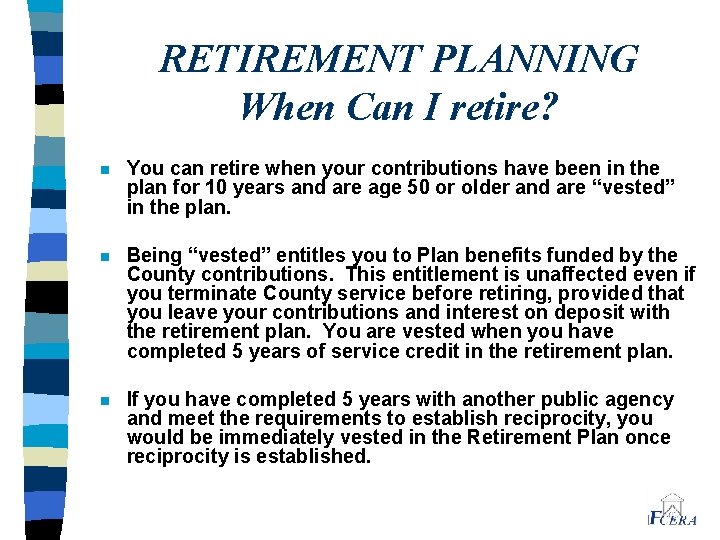 RETIREMENT PLANNING
When Can I retire?

You can retire when your contributions have been in the plan for 10 years and are age 50 or older and are “vested” in the plan.

Being “vested” entitles you to Plan benefits funded by the County contributions. This entitlement is unaffected even if you terminate County service before retiring, provided that you leave your contributions and interest on deposit with the retirement plan. You are vested when you have completed 5 years of service credit in the retirement plan.

If you have completed 5 years with another public agency and meet the requirements to establish reciprocity, you would be immediately vested in the Retirement Plan once reciprocity is established.

FCERA